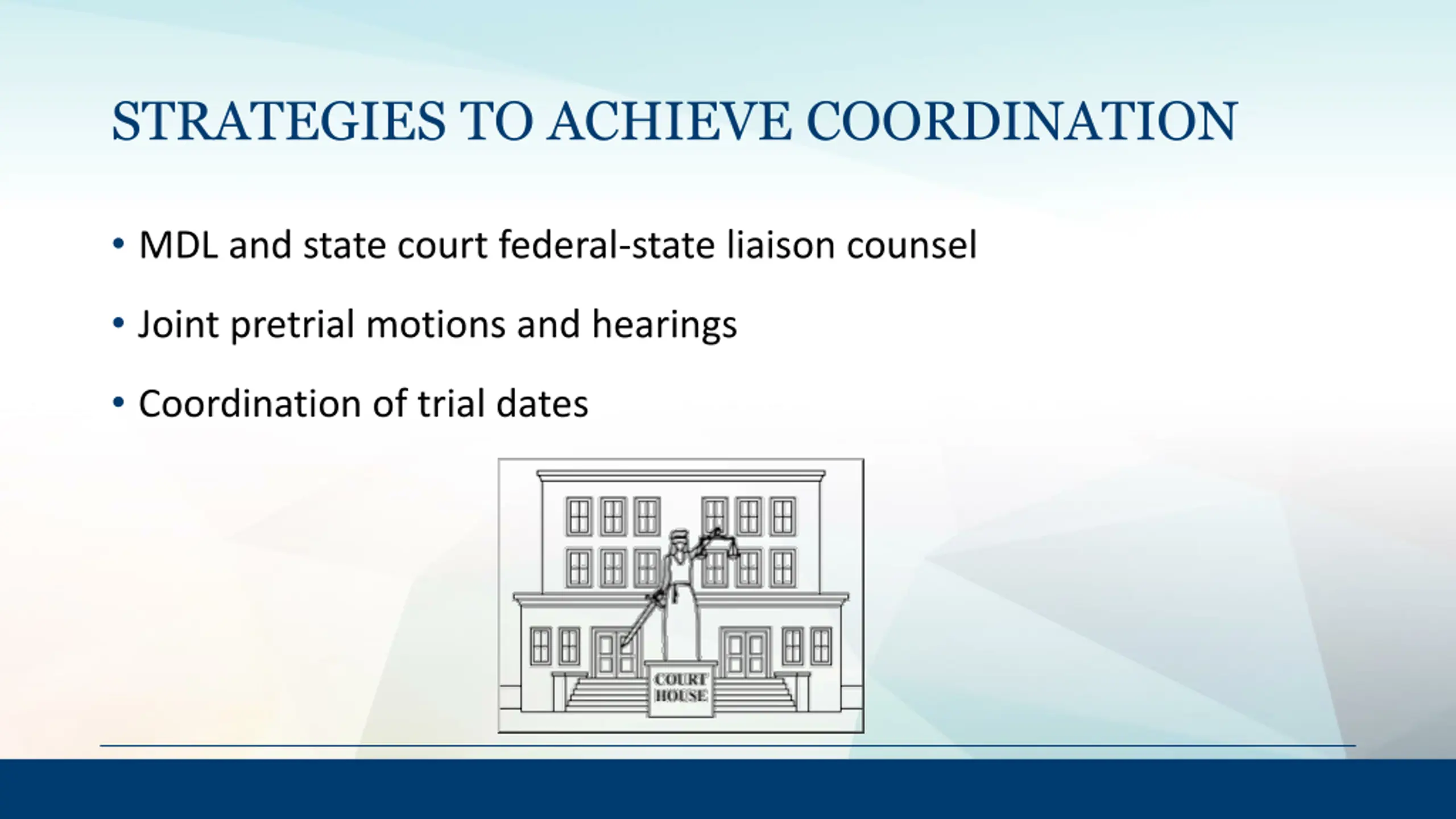 STRATEGIES TO ACHIEVE COORDINATION

• MDL and state court federal-state liaison counsel

• Joint pretrial motions and hearings

• Coordination of trial dates

COURT HOUSE